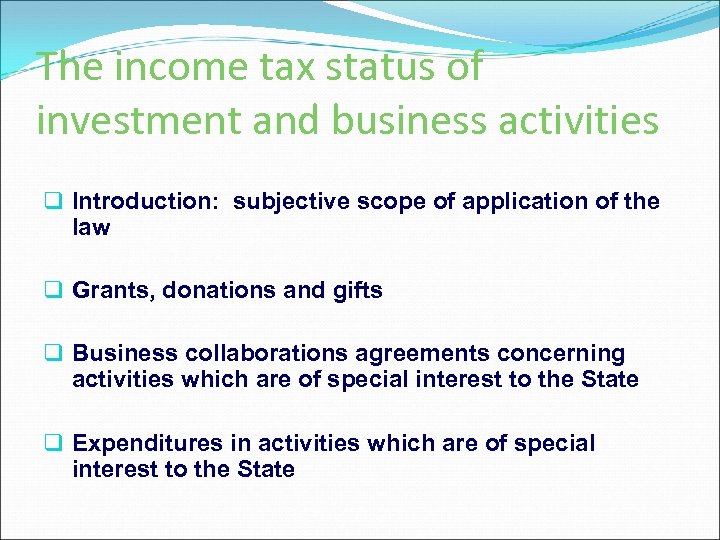 The income tax status of investment and business activities

❑ Introduction: subjective scope of application of the law

❑ Grants, donations and gifts

❑ Business collaborations agreements concerning activities which are of special interest to the State

❑ Expenditures in activities which are of special interest to the State